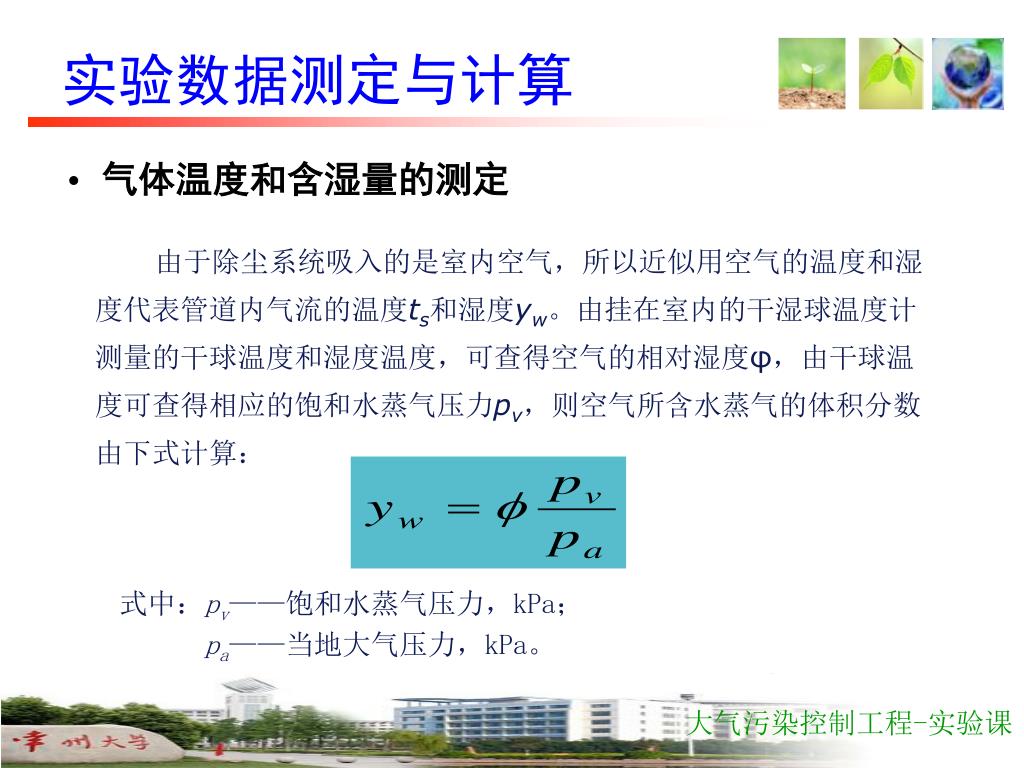 实验数据测定与计算

• 气体温度和含湿量的测定

由于除尘系统吸入的是室内空气，所以近似用空气的温度和湿度代表管道内气流的温度$t_s$和湿度$y_w$。由挂在室内的干湿球温度计测量的干球温度和湿度温度，可查得空气的相对湿度φ，由干球温度可查得相应的饱和水蒸气压力$p_v$，则空气所含水蒸气的体积分数由下式计算：

$y_w = \phi \frac{p_v}{p_a}$

式中：$p_v$——饱和水蒸气压力，kPa；
$p_a$——当地大气压力，kPa。

常州大学

大气污染控制工程-实验课